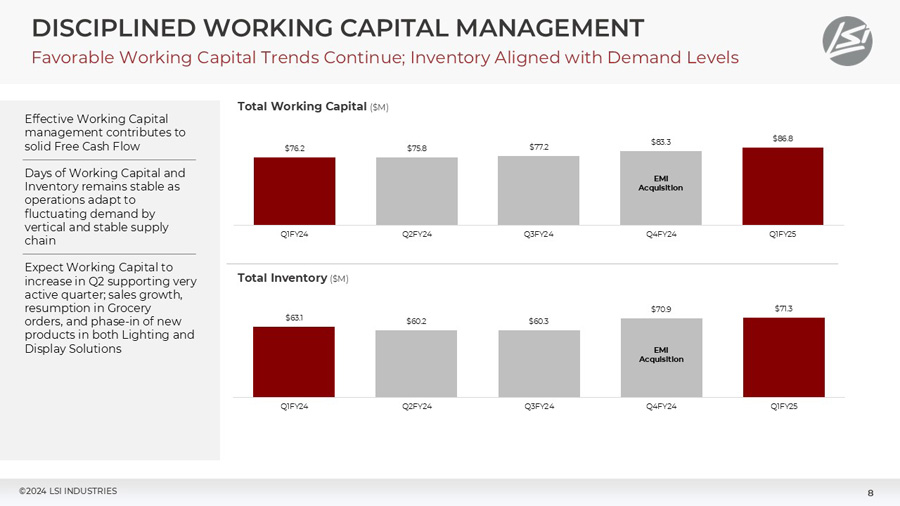 DISCIPLINED WORKING CAPITAL MANAGEMENT

Favorable Working Capital Trends Continue; Inventory Aligned with Demand Levels

LSI

Effective Working Capital management contributes to solid Free Cash Flow

Days of Working Capital and Inventory remains stable as operations adapt to fluctuating demand by vertical and stable supply chain

Expect Working Capital to increase in Q2 supporting very active quarter; sales growth, resumption in Grocery orders, and phase-in of new products in both Lighting and Display Solutions

Total Working Capital ($M)

$76.2 $75.8 $77.2 $83.3 $86.8

EMI Acquisition

Q1FY24 Q2FY24 Q3FY24 Q4FY24 Q1FY25

Total Inventory ($M)

$63.1 $60.2 $60.3 $70.9 $71.3

EMI Acquisition

Q1FY24 Q2FY24 Q3FY24 Q4FY24 Q1FY25

©2024 LSI INDUSTRIES

8